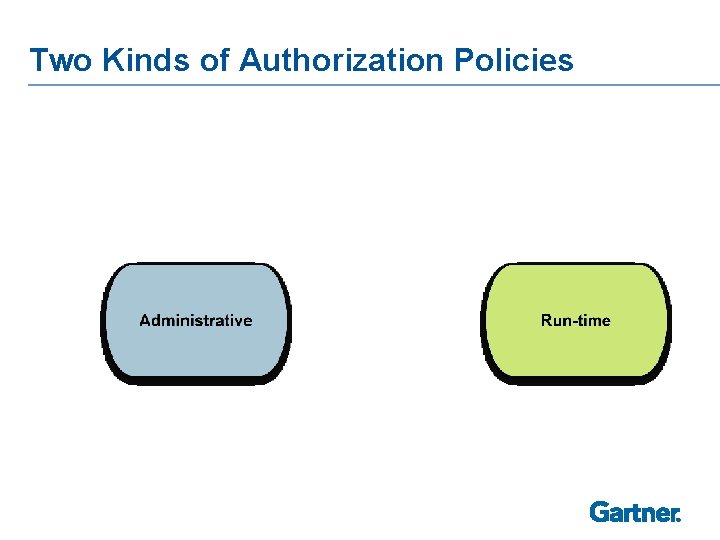 Two Kinds of Authorization Policies

Administrative

Run-time

Gartner.